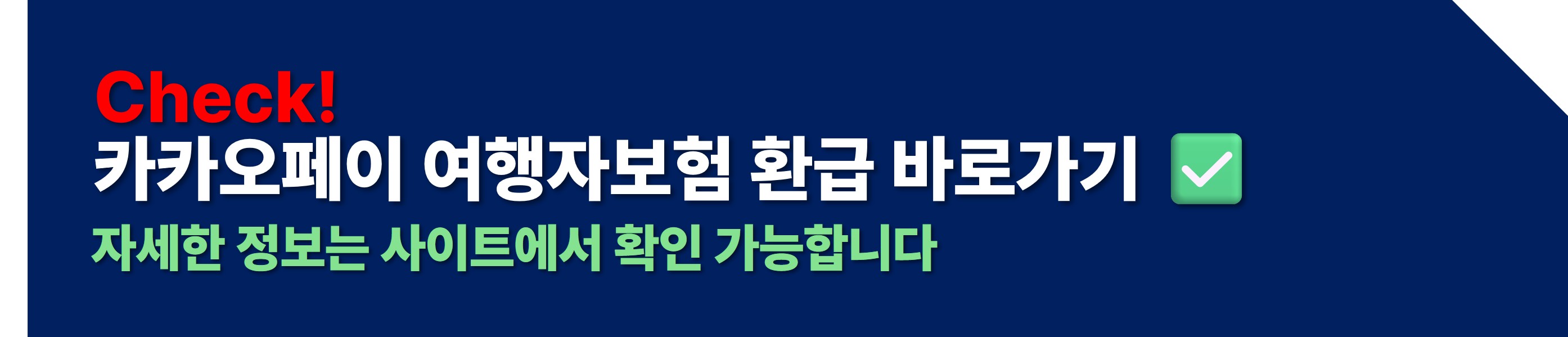 Check!
카카오페이 여행자보험 환급 바로가기 ✅
자세한 정보는 사이트에서 확인 가능합니다